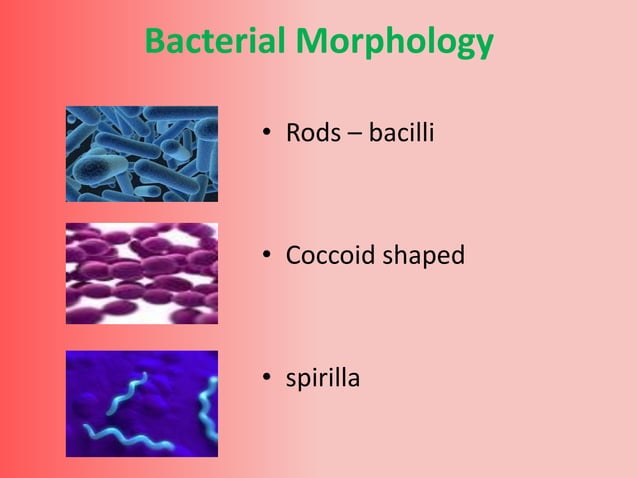 Bacterial Morphology

• Rods – bacilli

• Coccoid shaped

• spirilla